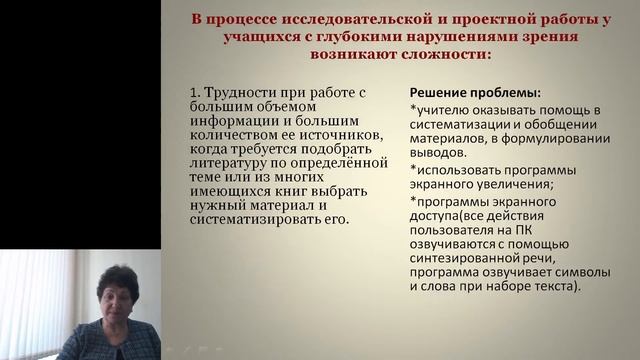 В процессе исследовательской и проектной работы у учащихся с глубокими нарушениями зрения возникают сложности:

1. Трудности при работе с большим объемом информации и большим количеством ее источников, когда требуется подобрать литературу по определённой теме или из многих имеющихся книг выбрать нужный материал и систематизировать его.

Решение проблемы:
*учителю оказывать помощь в систематизации и обобщении материалов, в формулировании выводов.
*использовать программы экранного увеличения;
*программы экранного доступа(все действия пользователя на ПК озвучиваются с помощью синтезированной речи, программа озвучивает символы и слова при наборе текста).